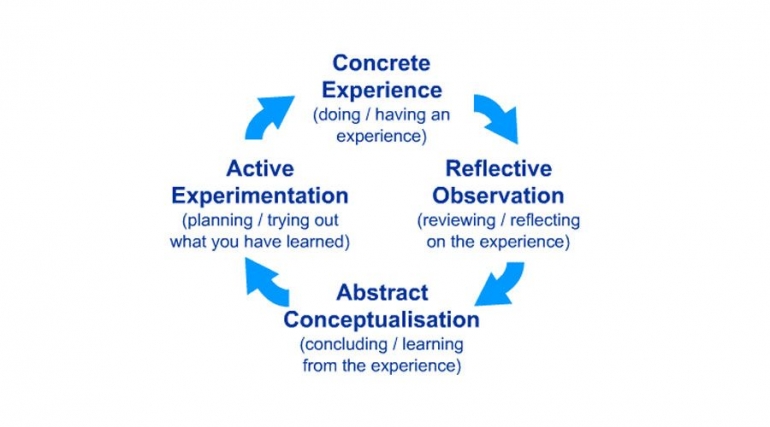 Concrete Experience
(doing / having an experience)

Reflective Observation
(reviewing / reflecting on the experience)

Abstract Conceptualisation
(concluding / learning from the experience)

Active Experimentation
(planning / trying out what you have learned)